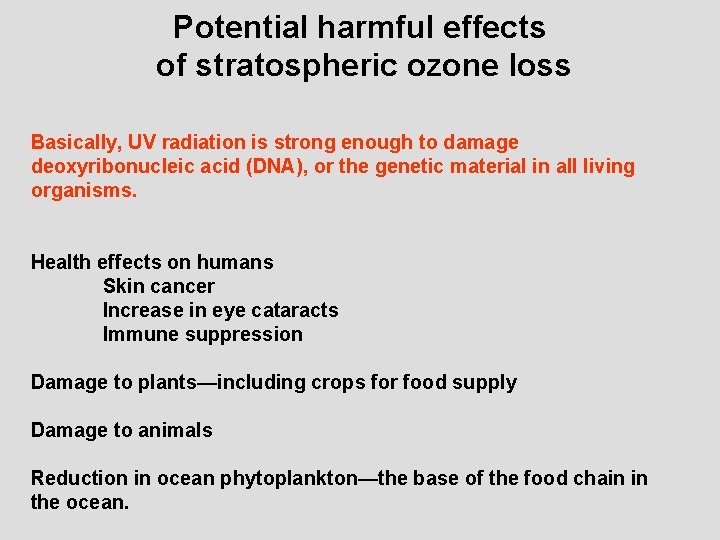 Potential harmful effects of stratospheric ozone loss

Basically, UV radiation is strong enough to damage deoxyribonucleic acid (DNA), or the genetic material in all living organisms.

Health effects on humans
Skin cancer
Increase in eye cataracts
Immune suppression

Damage to plants—including crops for food supply

Damage to animals

Reduction in ocean phytoplankton—the base of the food chain in the ocean.